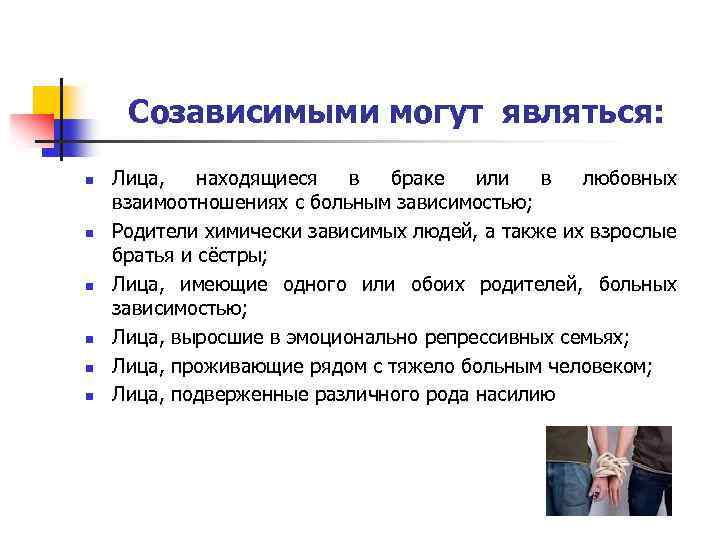 Созависимыми могут являться:

- Лица, находящиеся в браке или в любовных взаимоотношениях с больным зависимостью;
- Родители химически зависимых людей, а также их взрослые братья и сёстры;
- Лица, имеющие одного или обоих родителей, больных зависимостью;
- Лица, выросшие в эмоционально репрессивных семьях;
- Лица, проживающие рядом с тяжело больным человеком;
- Лица, подверженные различного рода насилию